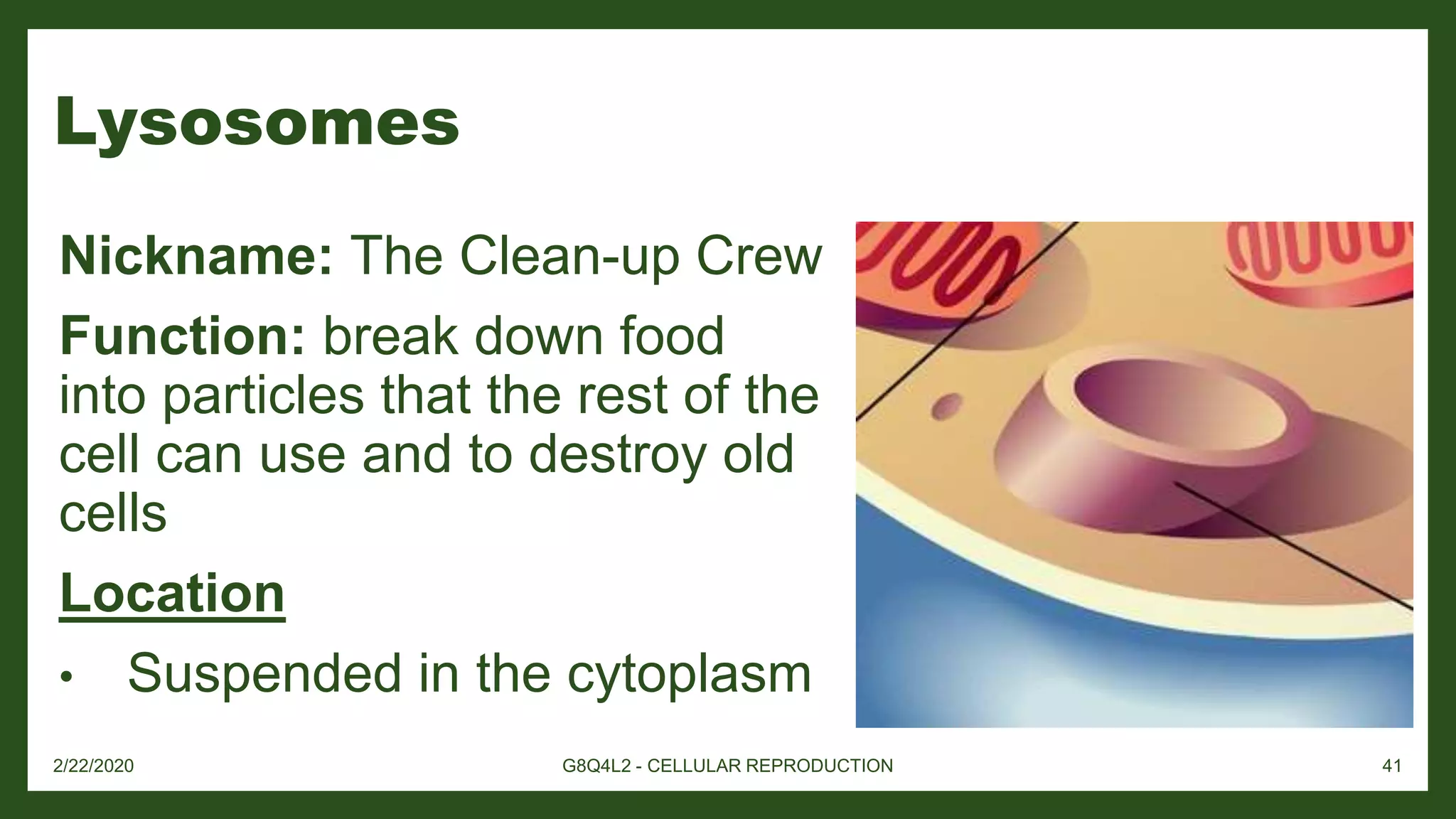 Lysosomes

Nickname: The Clean-up Crew

Function: break down food into particles that the rest of the cell can use and to destroy old cells

Location

• Suspended in the cytoplasm

2/22/2020

G8Q4L2 - CELLULAR REPRODUCTION

41